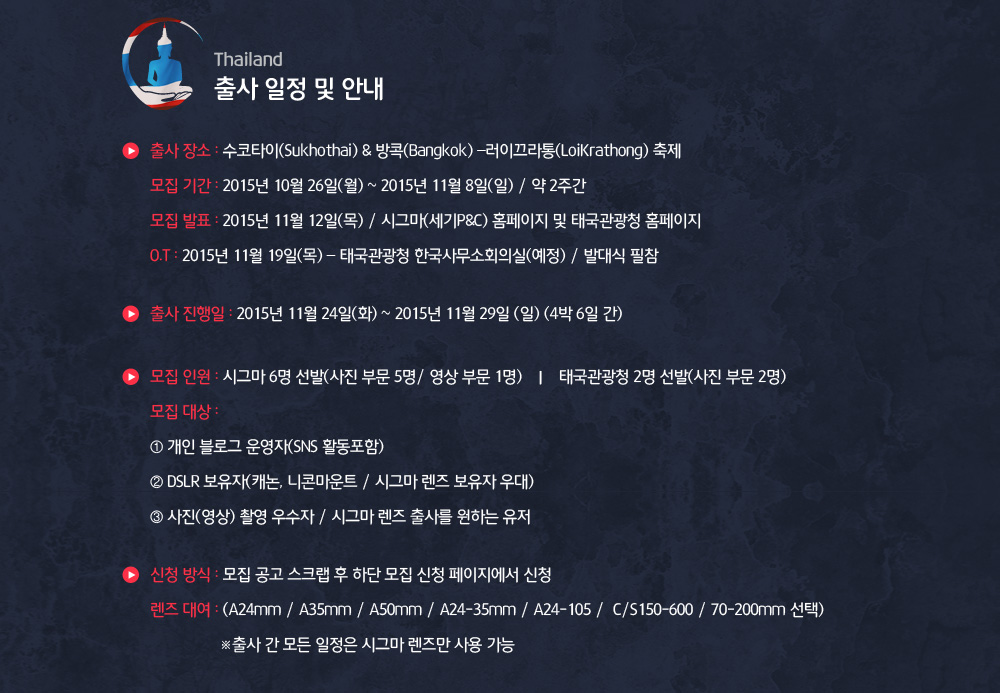 Thailand
출사 일정 및 안내

출사 장소 : 수코타이(Sukhothai) & 방콕(Bangkok) –러이끄라통(LoiKrathong) 축제

모집 기간 : 2015년 10월 26일(월) ~ 2015년 11월 8일(일) / 약 2주간

모집 발표 : 2015년 11월 12일(목) / 시그마(세기P&C) 홈페이지 및 태국관광청 홈페이지

O.T : 2015년 11월 19일(목) – 태국관광청 한국사무소회의실(예정) / 발대식 필참

출사 진행일 : 2015년 11월 24일(화) ~ 2015년 11월 29일 (일) (4박 6일 간)

모집 인원 : 시그마 6명 선발(사진 부문 5명/ 영상 부문 1명) | 태국관광청 2명 선발(사진 부문 2명)

모집 대상 :

① 개인 블로그 운영자(SNS 활동포함)

② DSLR 보유자(캐논, 니콘마운트 / 시그마 렌즈 보유자 우대)

③ 사진(영상) 촬영 우수자 / 시그마 렌즈 출사를 원하는 유저

신청 방식 : 모집 공고 스크랩 후 하단 모집 신청 페이지에서 신청

렌즈 대여 : (A24mm / A35mm / A50mm / A24-35mm / A24-105 / C/S150-600 / 70-200mm 선택)

※출사 간 모든 일정은 시그마 렌즈만 사용 가능